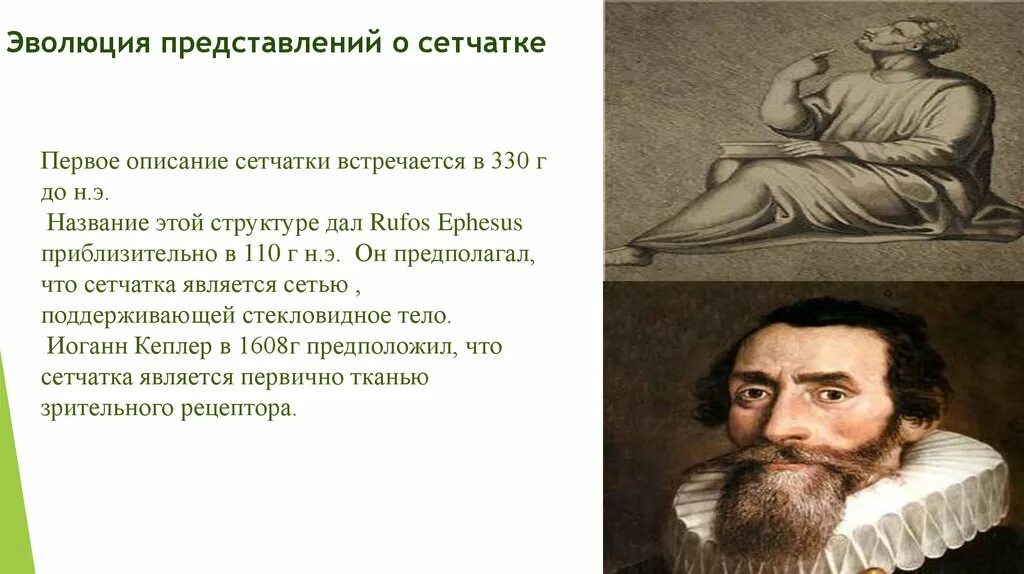 Эволюция представлений о сетчатке

Первое описание сетчатки встречается в 330 г до н.э.
Название этой структуре дал Rufos Ephesus приблизительно в 110 г н.э. Он предполагал, что сетчатка является сетью , поддерживающей стекловидное тело.
Иоганн Кеплер в 1608г предположил, что сетчатка является первично тканью зрительного рецептора.